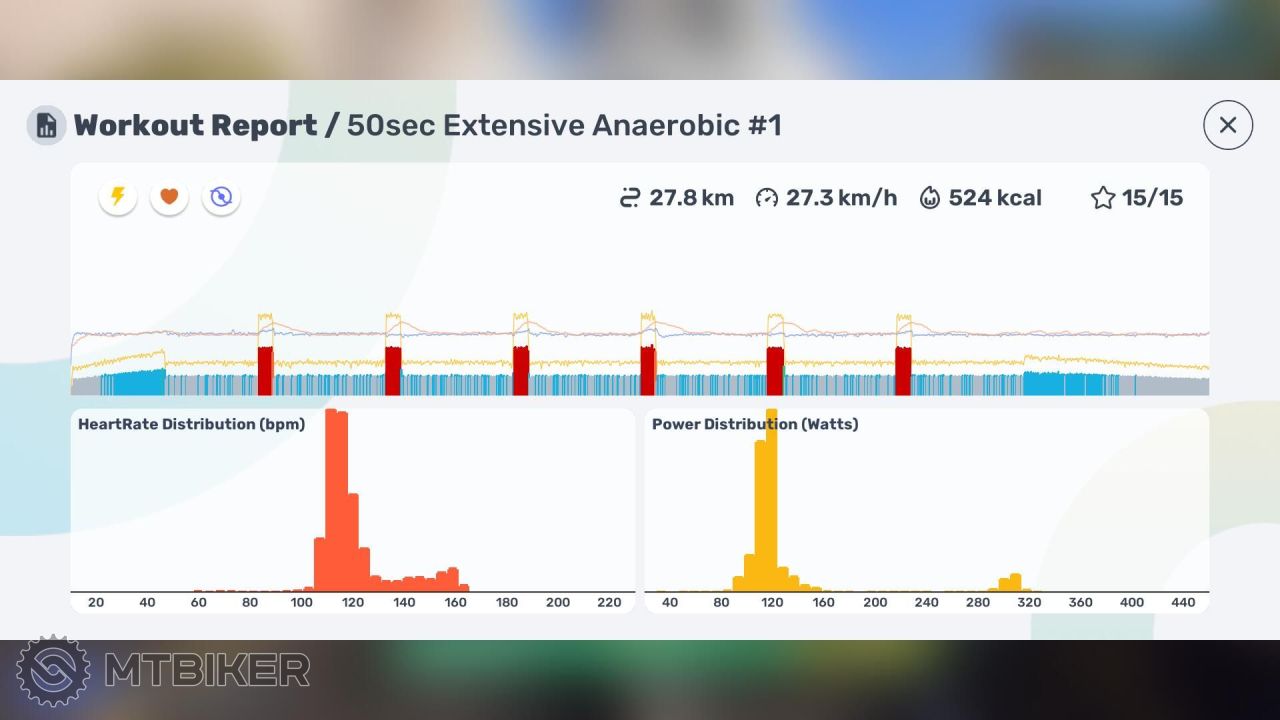 Workout Report / 50sec Extensive Anaerobic #1

27.8 km 27.3 km/h 524 kcal 15/15

HeartRate Distribution (bpm)

20 40 60 80 100 120 140 160 180 200 220

Power Distribution (Watts)

40 80 120 160 200 240 280 320 360 400 440

MTBIKER